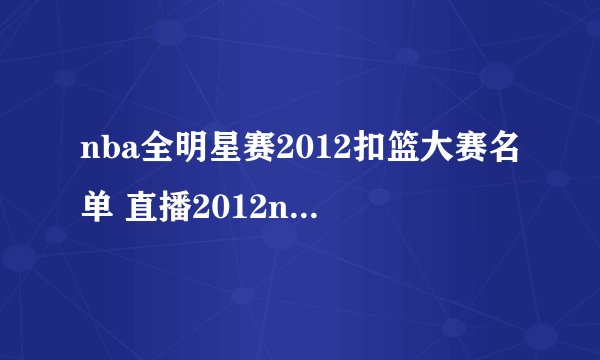 nba全明星赛2012扣篮大赛名单 直播2012n...